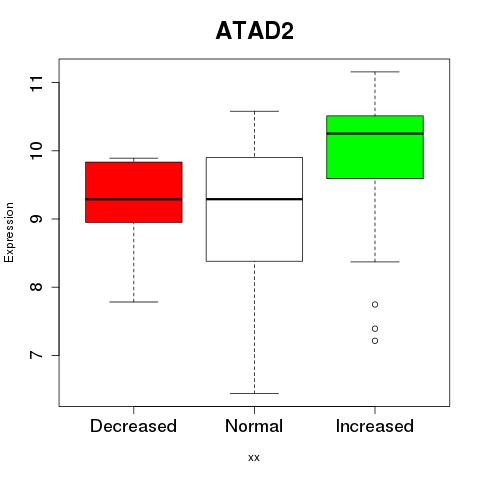 ATAD2

Expression

11
10
9
8
7

Decreased
Normal
Increased

xx